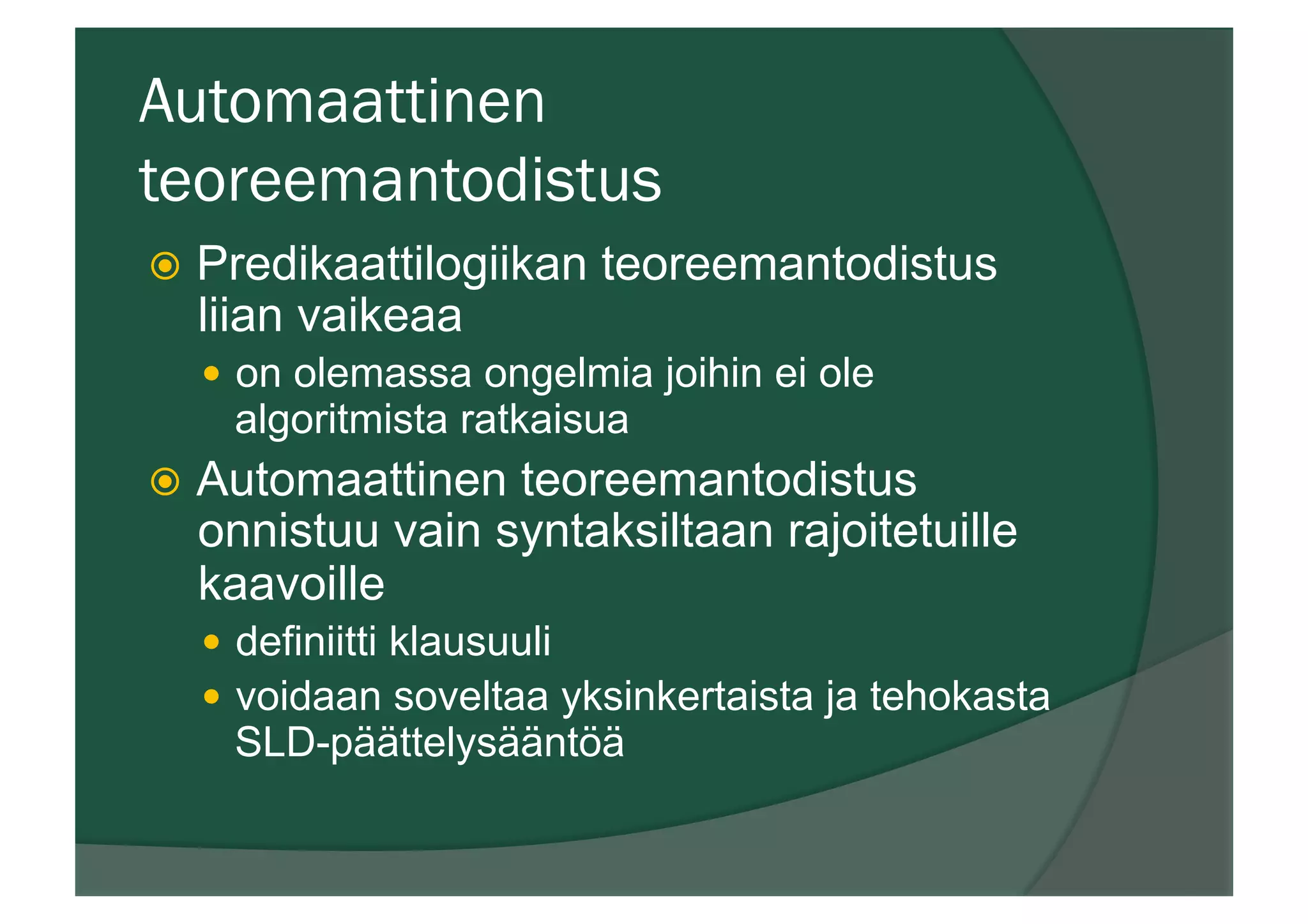 Automaattinen teoreemantodistus

Predikaattilogiikan teoreemantodistus liian vaikeaa

on olemassa ongelmia joihin ei ole algoritmista ratkaisua

Automaattinen teoreemantodistus onnistuu vain syntaksiltaan rajoitetuille kaavoille

definiitti klausuuli

voidaan soveltaa yksinkertaista ja tehokasta SLD-päättelysääntöä